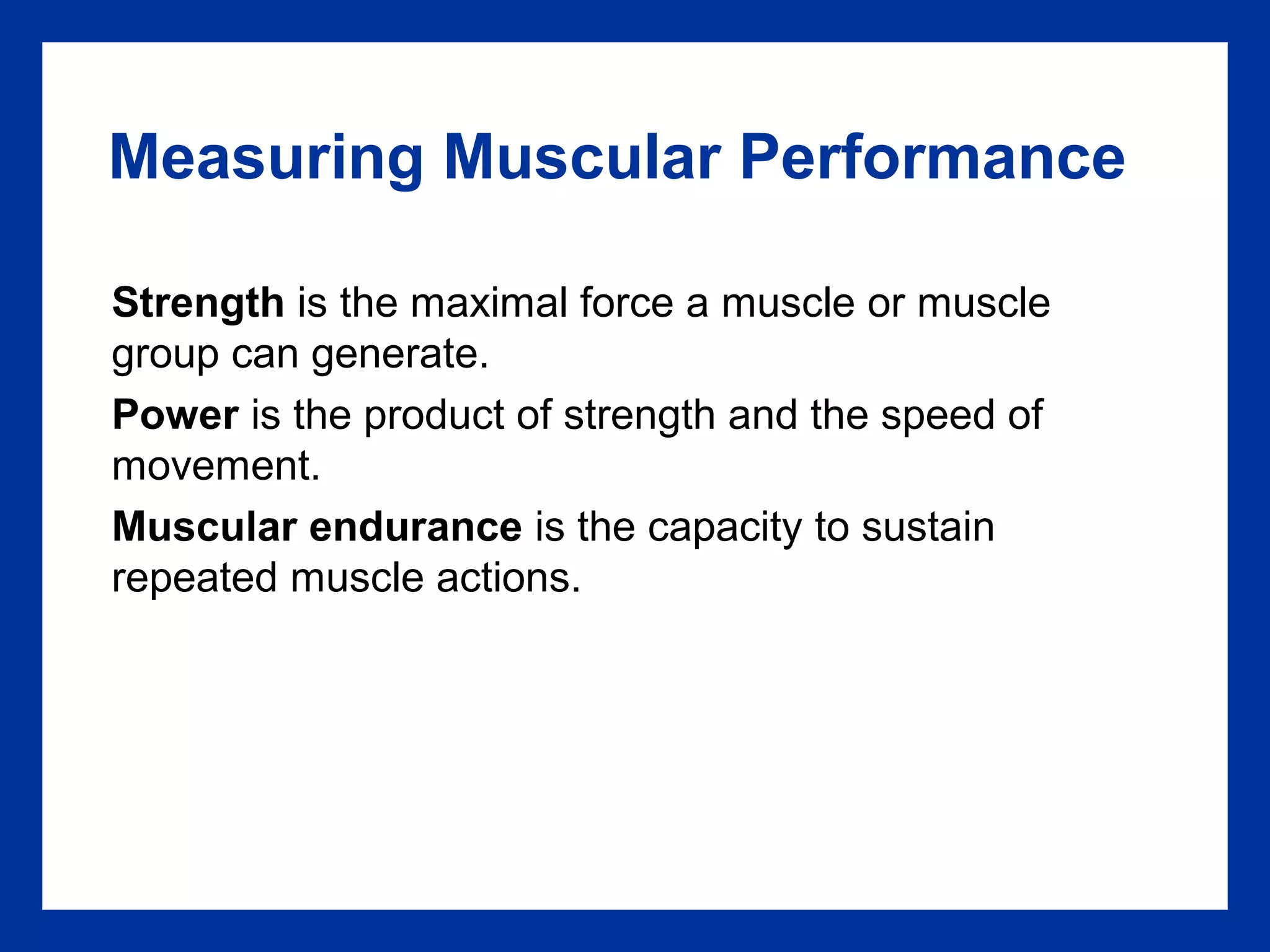 Measuring Muscular Performance

Strength is the maximal force a muscle or muscle group can generate.

Power is the product of strength and the speed of movement.

Muscular endurance is the capacity to sustain repeated muscle actions.